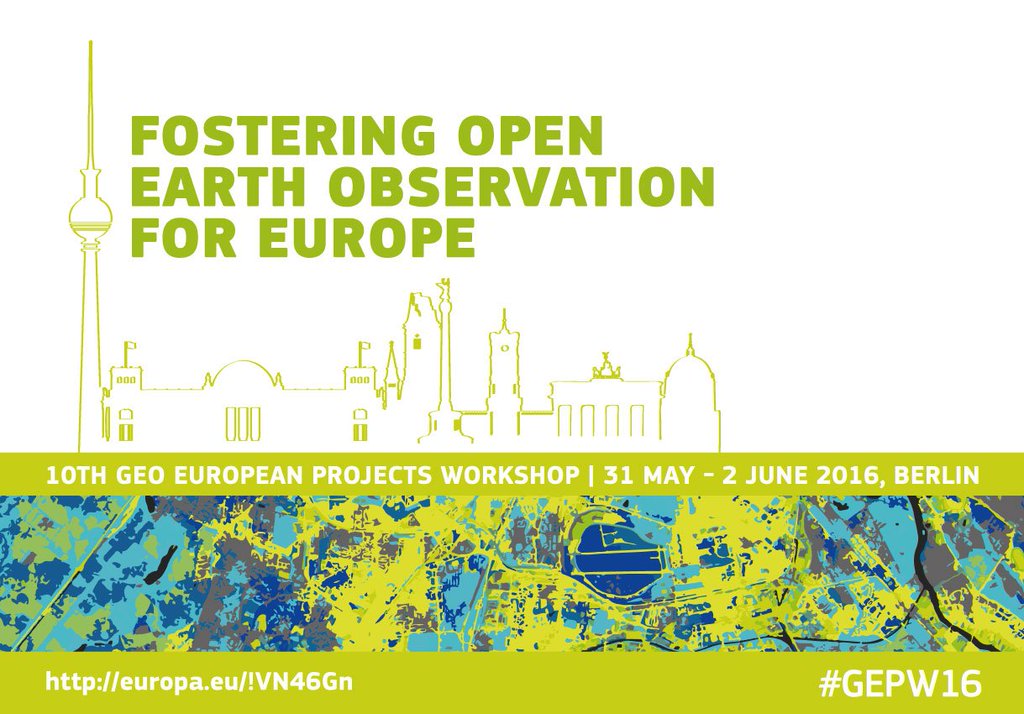 FOSTERING OPEN EARTH OBSERVATION FOR EUROPE

10TH GEO EUROPEAN PROJECTS WORKSHOP | 31 MAY - 2 JUNE 2016, BERLIN

http://europa.eu/!VN46Gn

#GEPW16